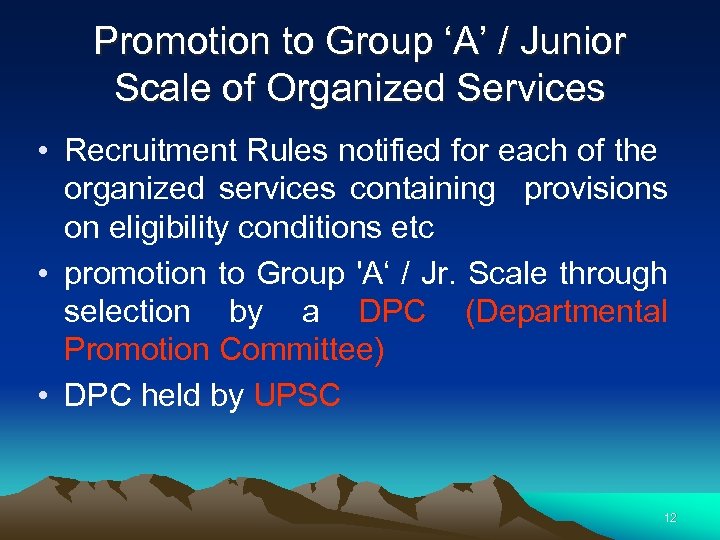 Promotion to Group ‘A’ / Junior Scale of Organized Services

• Recruitment Rules notified for each of the organized services containing provisions on eligibility conditions etc

• promotion to Group 'A‘ / Jr. Scale through selection by a DPC (Departmental Promotion Committee)

• DPC held by UPSC

12